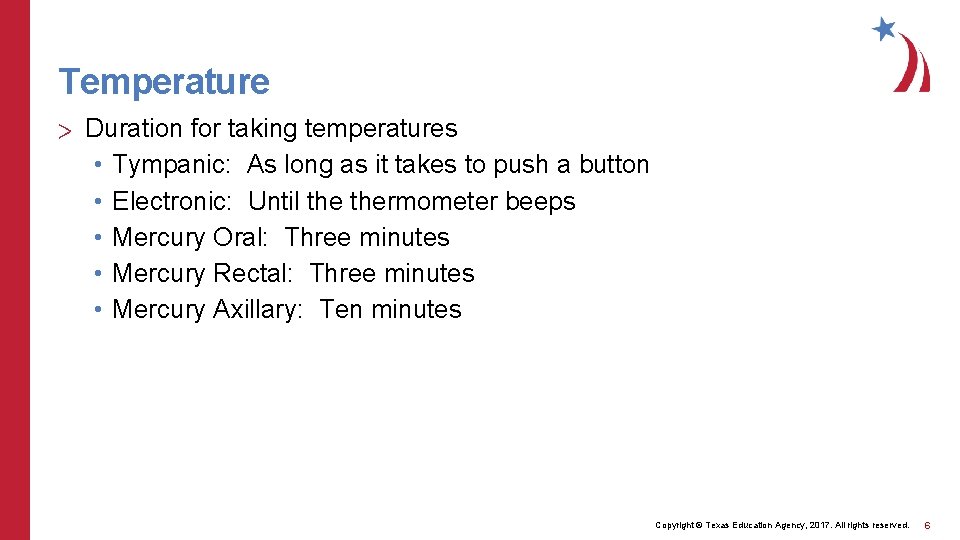 Temperature

> Duration for taking temperatures
• Tympanic: As long as it takes to push a button
• Electronic: Until the thermometer beeps
• Mercury Oral: Three minutes
• Mercury Rectal: Three minutes
• Mercury Axillary: Ten minutes

Copyright © Texas Education Agency, 2017. All rights reserved.
6